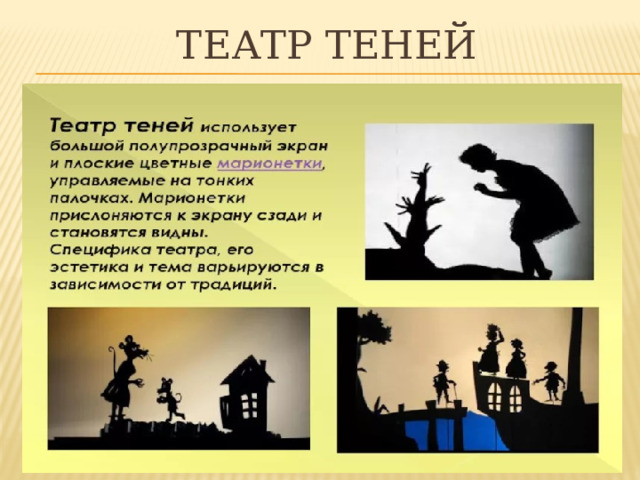 ТЕАТР ТЕНЕЙ

Театр теней использует большой полупрозрачный экран и плоские цветные марионетки, управляемые на тонких палочках. Марионетки прислоняются к экрану сзади и становятся видны. Специфика театра, его эстетика и тема варьируются в зависимости от традиций.